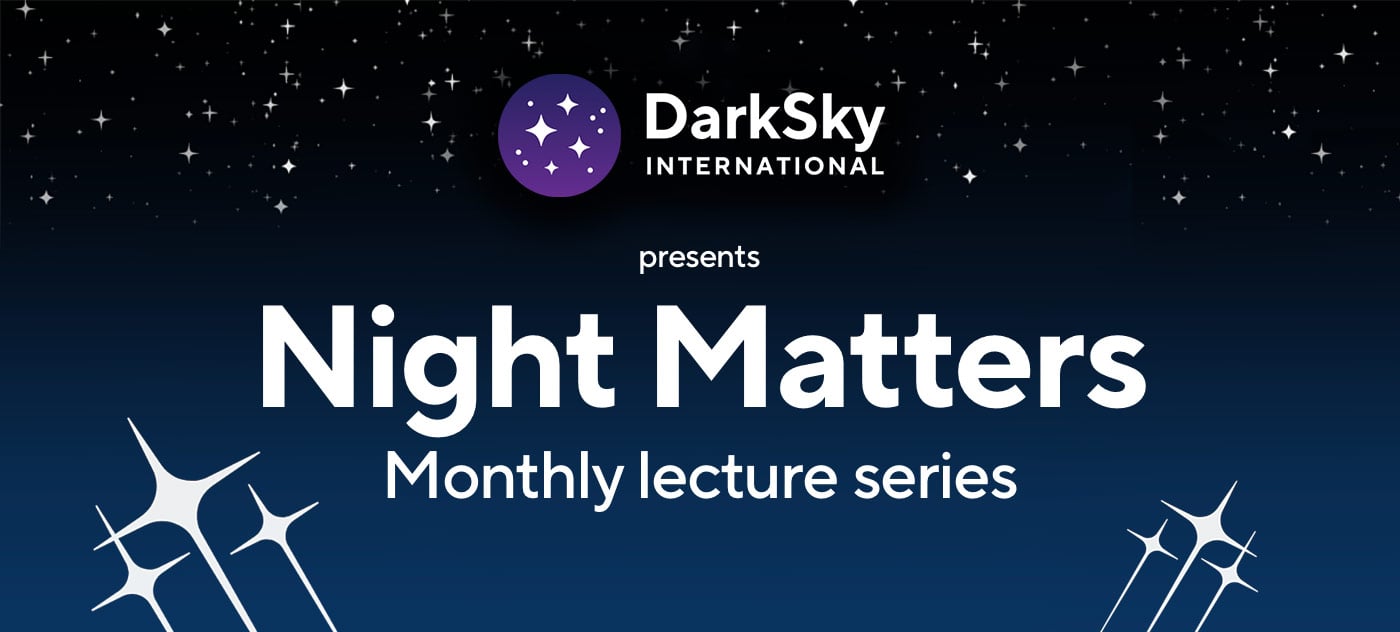 DarkSky
INTERNATIONAL

presents

Night Matters

Monthly lecture series